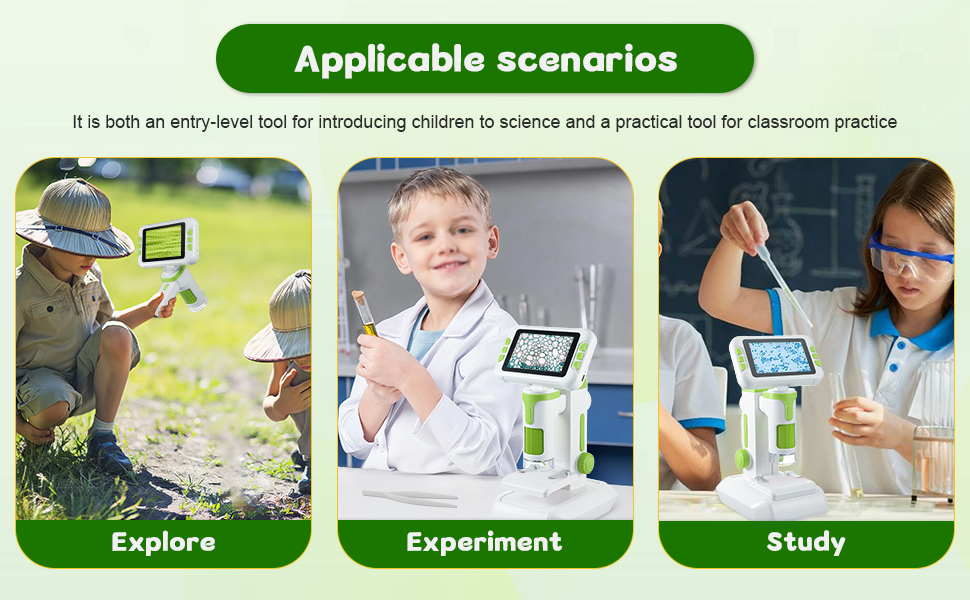 Applicable scenarios

It is both an entry-level tool for introducing children to science and a practical tool for classroom practice

Explore

Experiment

Study